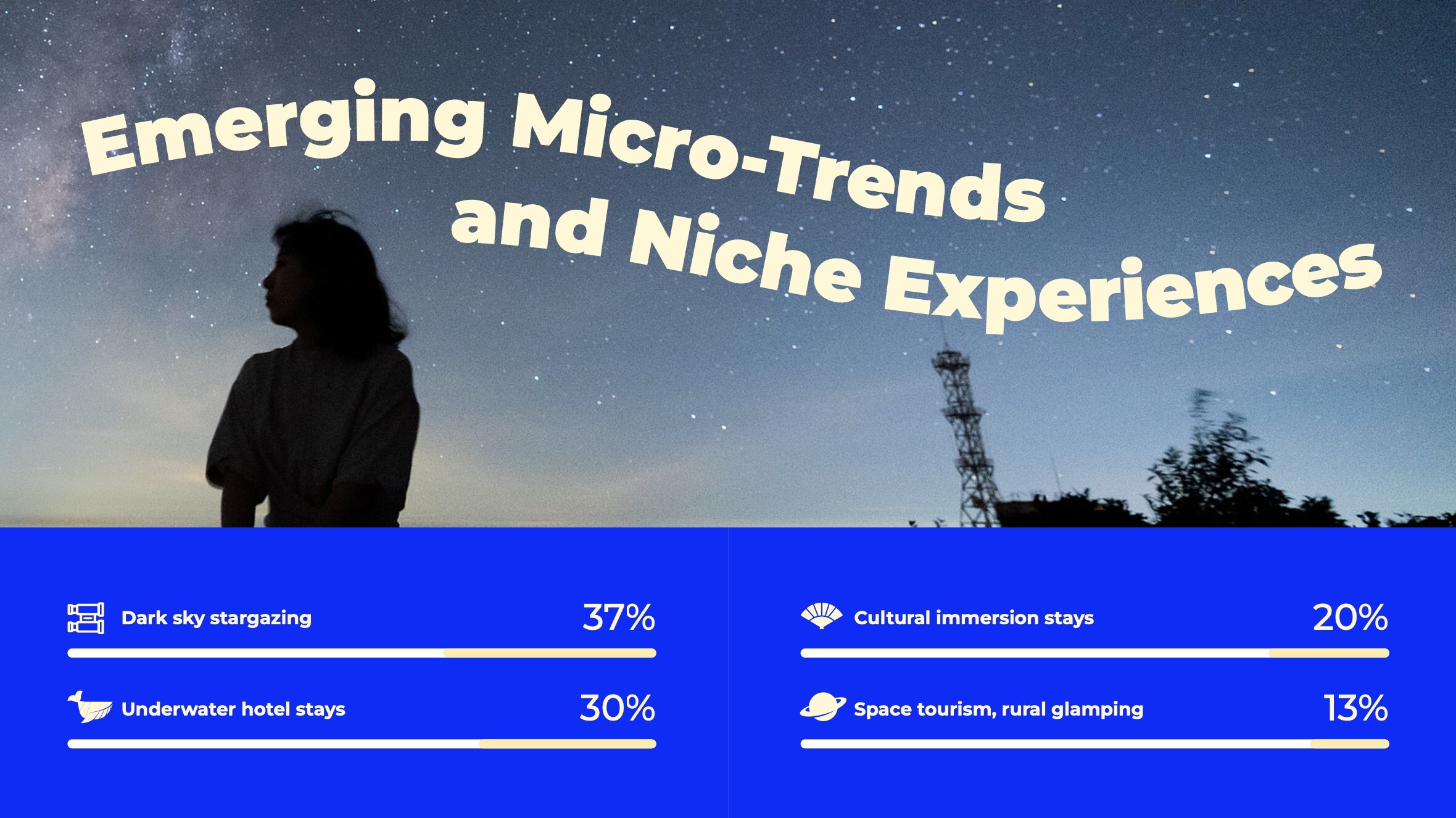 Emerging Micro-Trends and Niche Experiences

Dark sky stargazing 37%

Underwater hotel stays 30%

Cultural immersion stays 20%

Space tourism, rural glamping 13%